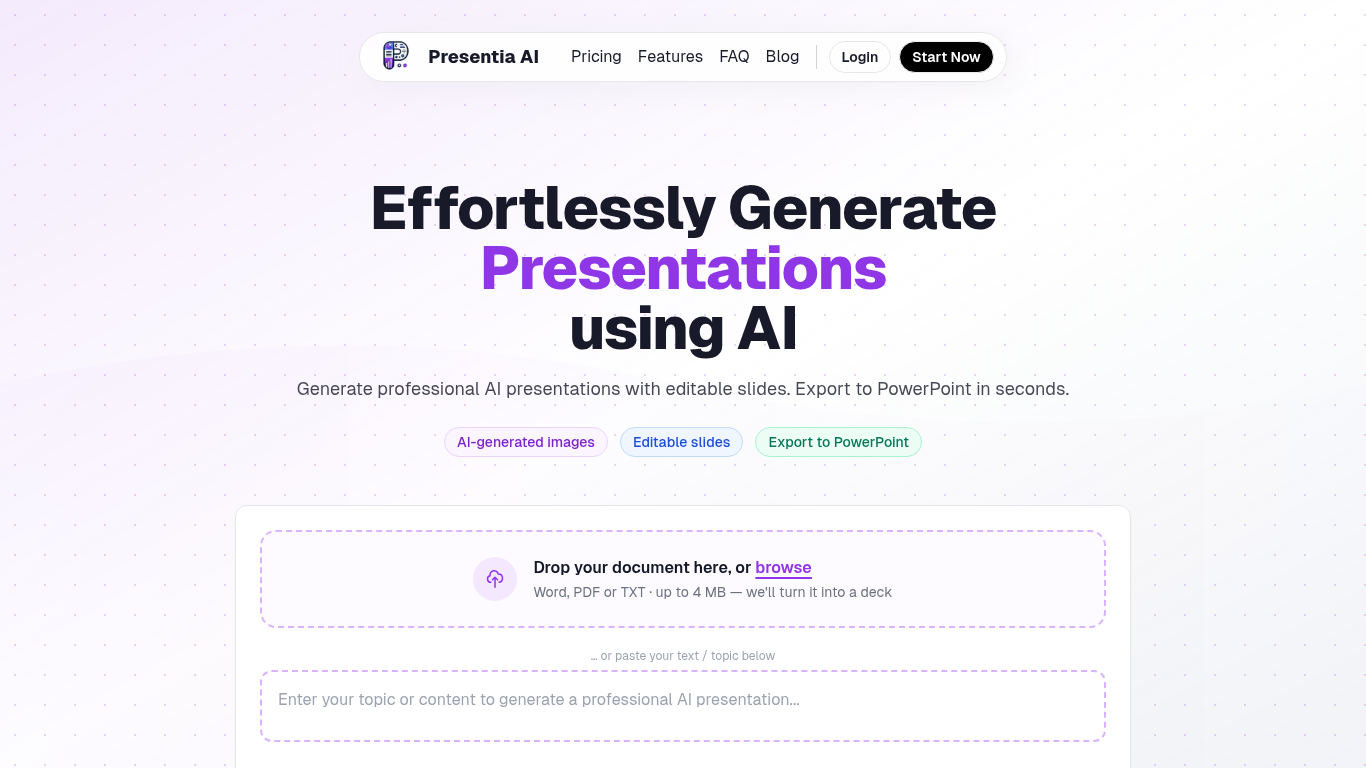 Presentia AI Pricing Features FAQ Blog Login Start Now

Effortlessly Generate Presentations using AI

Generate professional AI presentations with editable slides. Export to PowerPoint in seconds.

AI-generated images Editable slides Export to PowerPoint

Drop your document here, or browse
Word, PDF or TXT · up to 4 MB — we'll turn it into a deck

… or paste your text / topic below

Enter your topic or content to generate a professional AI presentation...